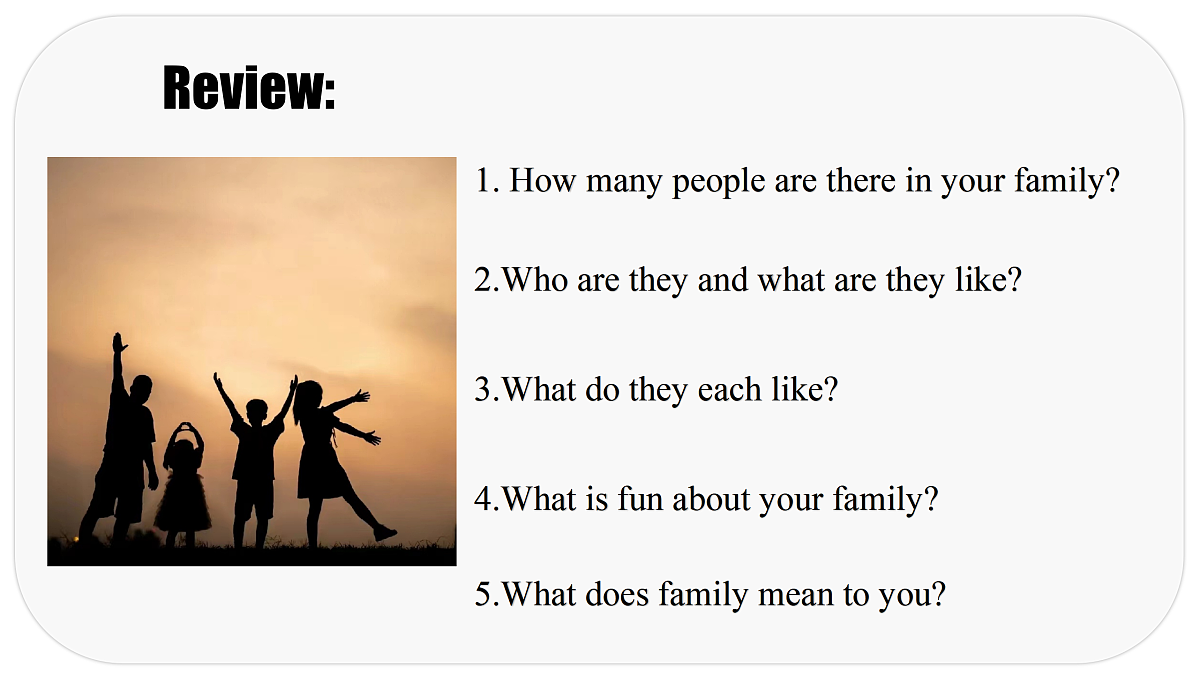 Review:

1. How many people are there in your family?

2.Who are they and what are they like?

3.What do they each like?

4.What is fun about your family?

5.What does family mean to you?